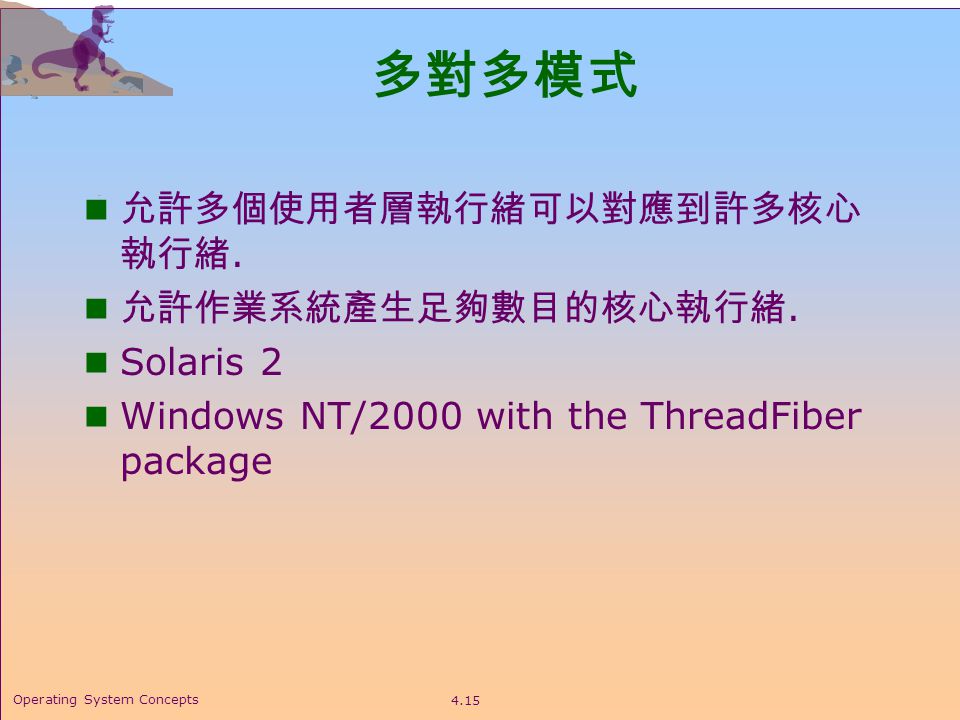 多對多模式

■ 允許多個使用者層執行緒可以對應到許多核心執行緒.

■ 允許作業系統產生足夠數目的核心執行緒.

■ Solaris 2

■ Windows NT/2000 with the ThreadFiber package

Operating System Concepts

4.15